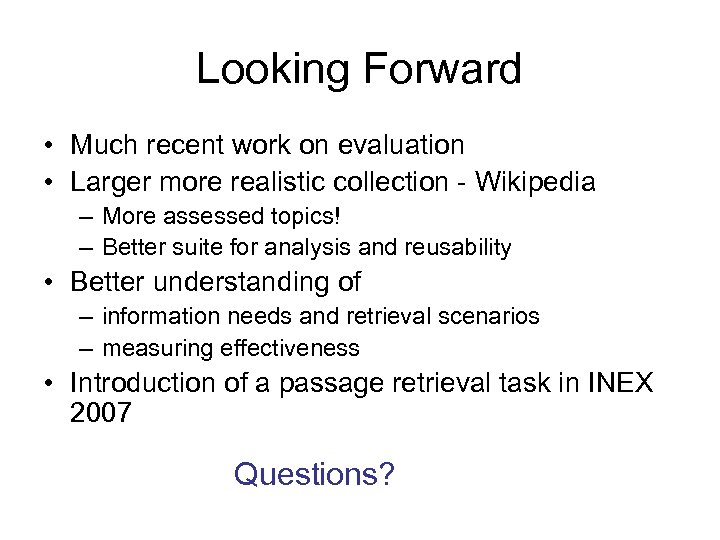 Looking Forward

• Much recent work on evaluation
• Larger more realistic collection - Wikipedia
  – More assessed topics!
  – Better suite for analysis and reusability
• Better understanding of
  – information needs and retrieval scenarios
  – measuring effectiveness
• Introduction of a passage retrieval task in INEX 2007

Questions?